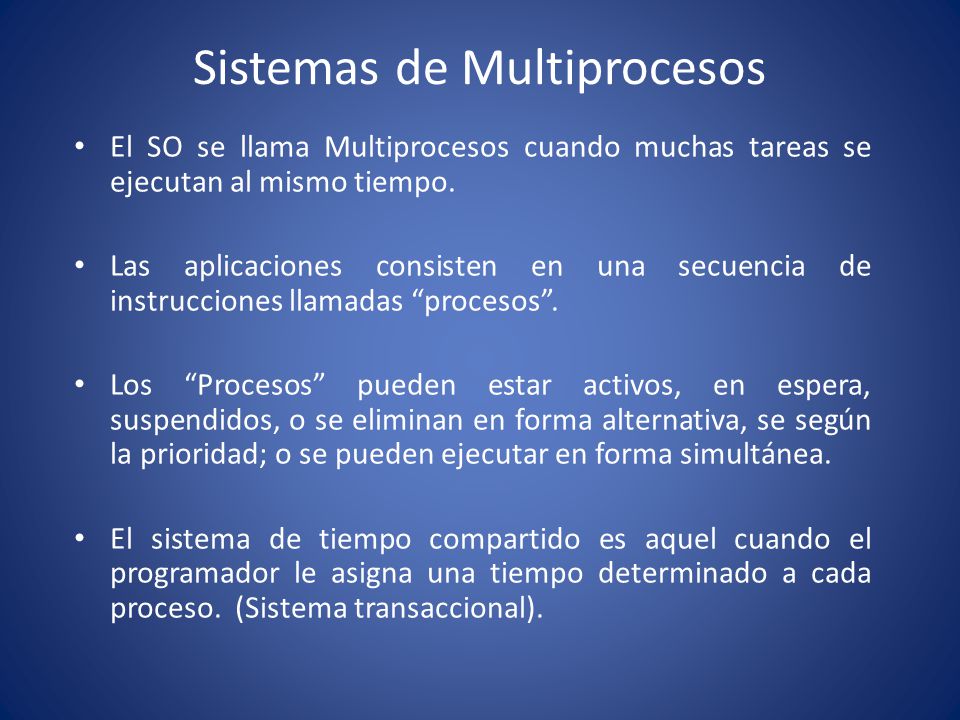 Sistemas de Multiprocesos

• El SO se llama Multiprocesos cuando muchas tareas se ejecutan al mismo tiempo.

• Las aplicaciones consisten en una secuencia de instrucciones llamadas “procesos”.

• Los “Procesos” pueden estar activos, en espera, suspendidos, o se eliminan en forma alternativa, se según la prioridad; o se pueden ejecutar en forma simultánea.

• El sistema de tiempo compartido es aquel cuando el programador le asigna una tiempo determinado a cada proceso. (Sistema transaccional).